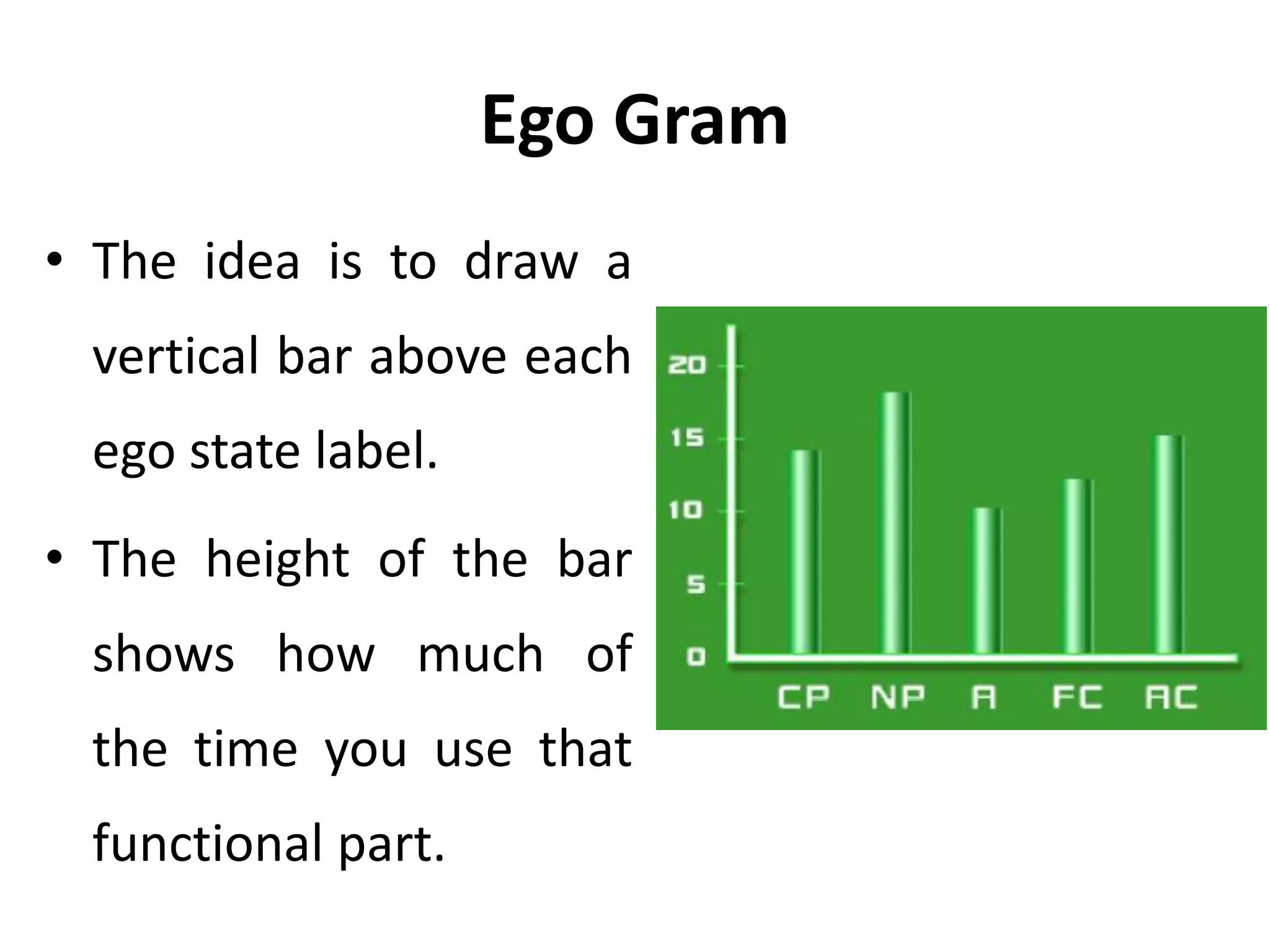 Ego Gram

• The idea is to draw a vertical bar above each ego state label.

• The height of the bar shows how much of the time you use that functional part.

20
15
10
5
0
CP NP A FC AC